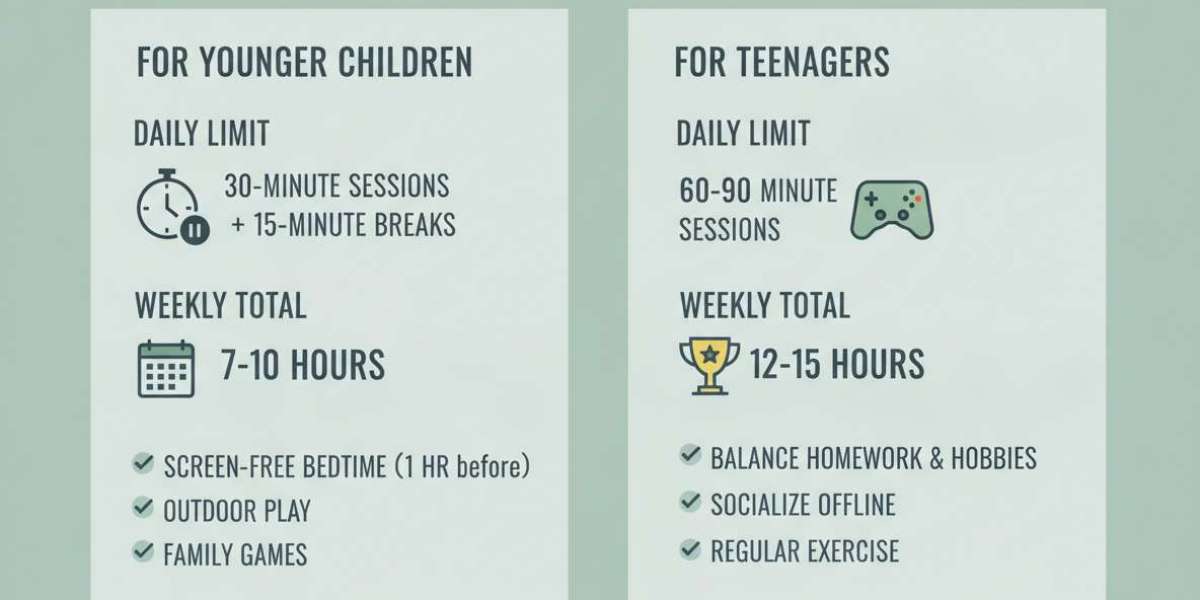 FOR YOUNGER CHILDREN

DAILY LIMIT

30-MINUTE SESSIONS
+ 15-MINUTE BREAKS

WEEKLY TOTAL

7-10 HOURS

SCREEN-FREE BEDTIME (1 HR before)
OUTDOOR PLAY
FAMILY GAMES

FOR TEENAGERS

DAILY LIMIT

60-90 MINUTE SESSIONS

WEEKLY TOTAL

12-15 HOURS

BALANCE HOMEWORK & HOBBIES
SOCIALIZE OFFLINE
REGULAR EXERCISE